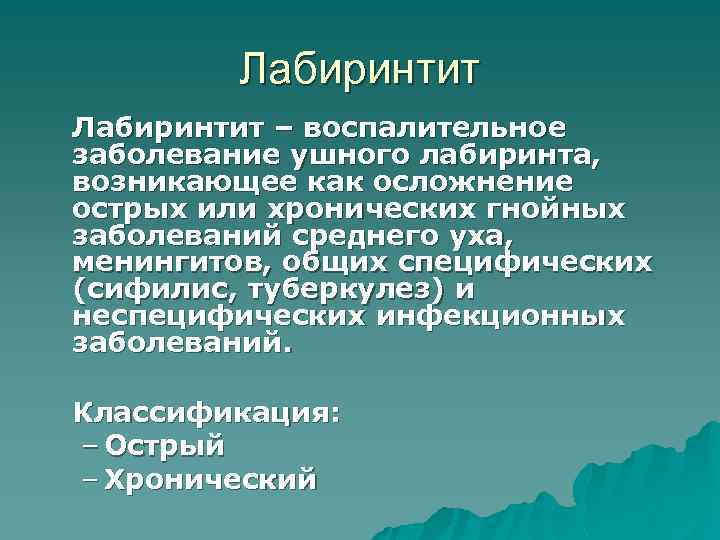 Лабиринтит

Лабиринтит – воспалительное заболевание ушного лабиринта, возникающее как осложнение острых или хронических гнойных заболеваний среднего уха, менингитов, общих специфических (сифилис, туберкулез) и неспецифических инфекционных заболеваний.

Классификация:
– Острый
– Хронический